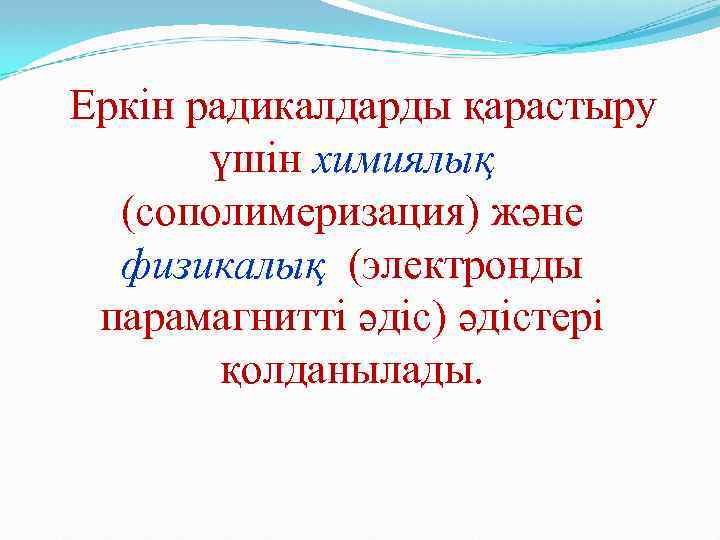 Еркін радикалдарды қарастыру үшін химиялық (сополимеризация) және физикалық (электронды парамагнитті әдіс) әдістері қолданылады.